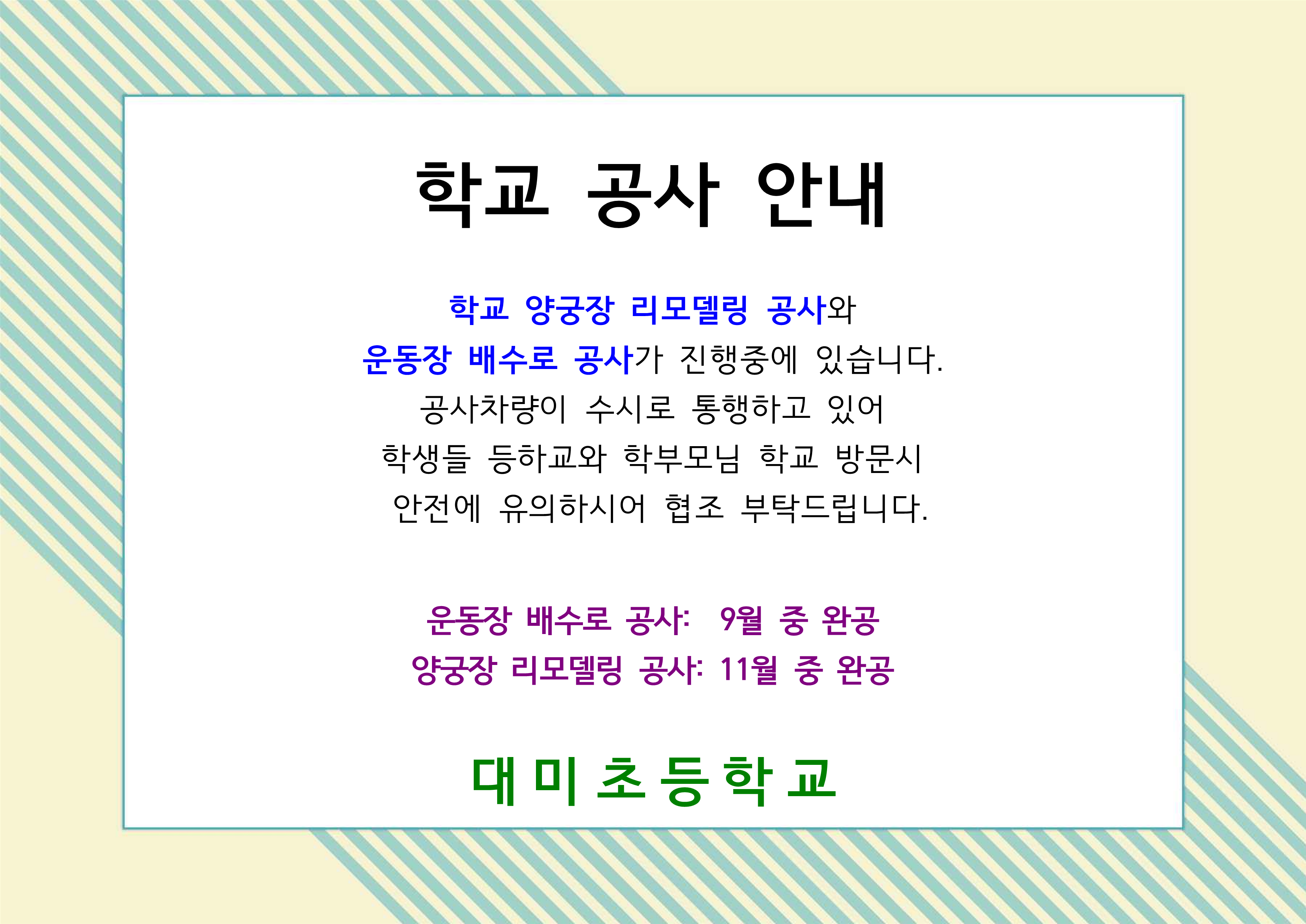 학교 공사 안내

학교 양궁장 리모델링 공사와
운동장 배수로 공사가 진행중에 있습니다.
공사차량이 수시로 통행하고 있어
학생들 등하교와 학부모님 학교 방문시
안전에 유의하시어 협조 부탁드립니다.

운동장 배수로 공사: 9월 중 완공
양궁장 리모델링 공사: 11월 중 완공

대미초등학교